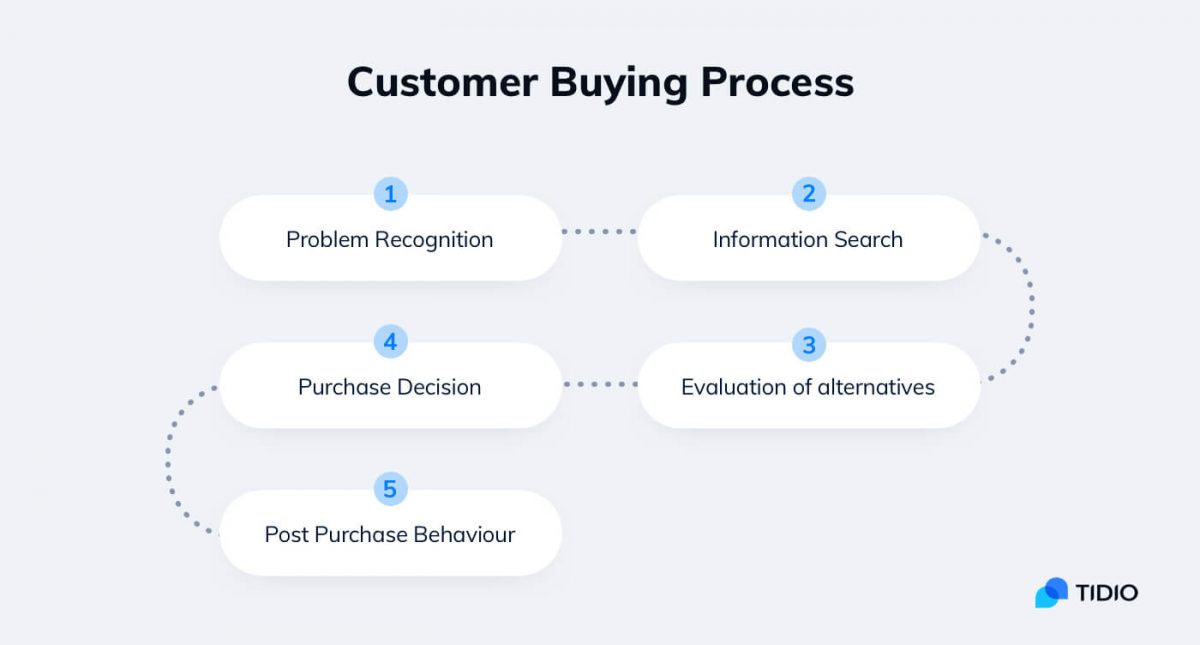 Customer Buying Process

1
Problem Recognition

2
Information Search

3
Evaluation of alternatives

4
Purchase Decision

5
Post Purchase Behaviour

TIDIO